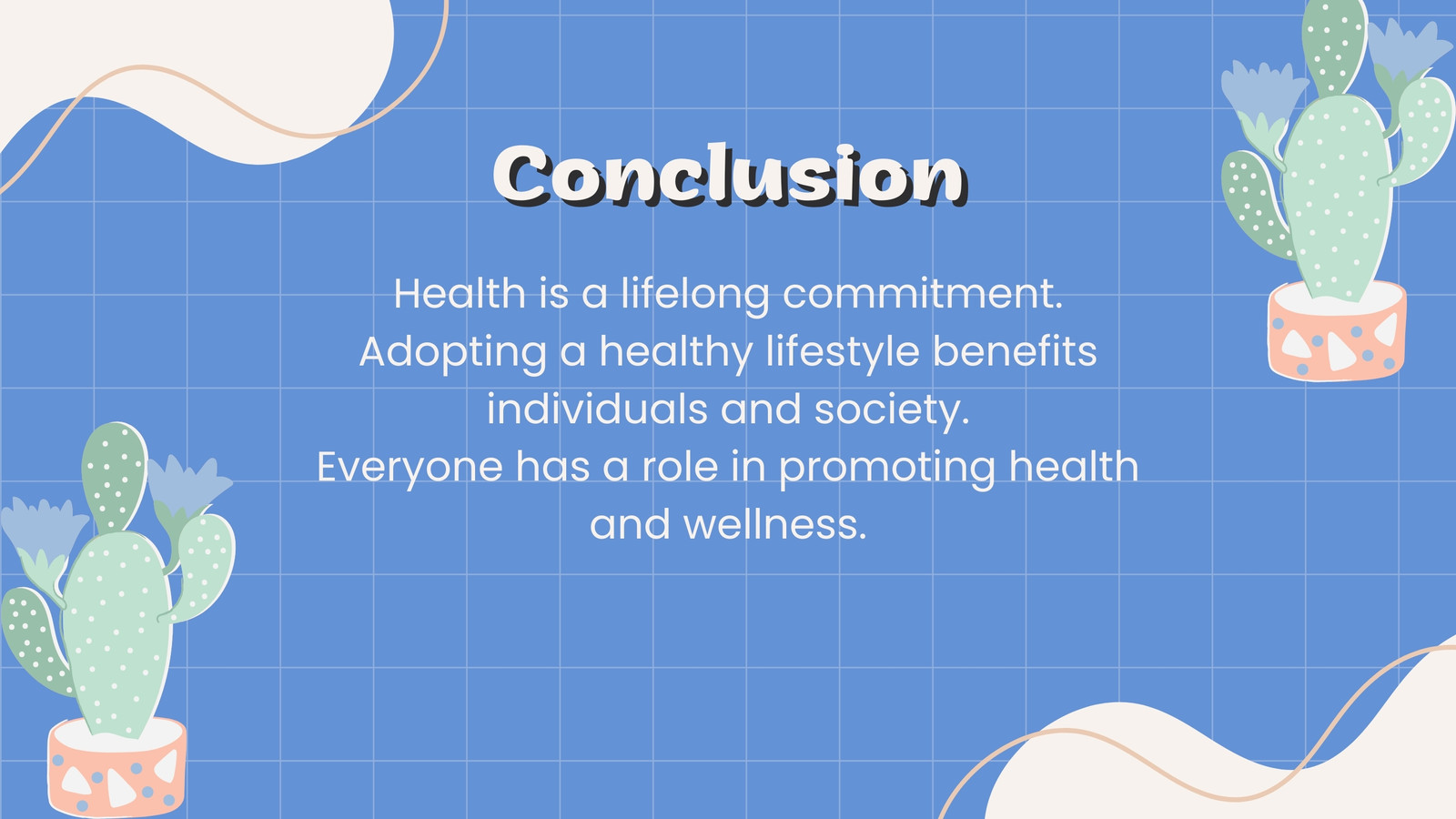 Conclusion

Health is a lifelong commitment.
Adopting a healthy lifestyle benefits individuals and society.
Everyone has a role in promoting health and wellness.